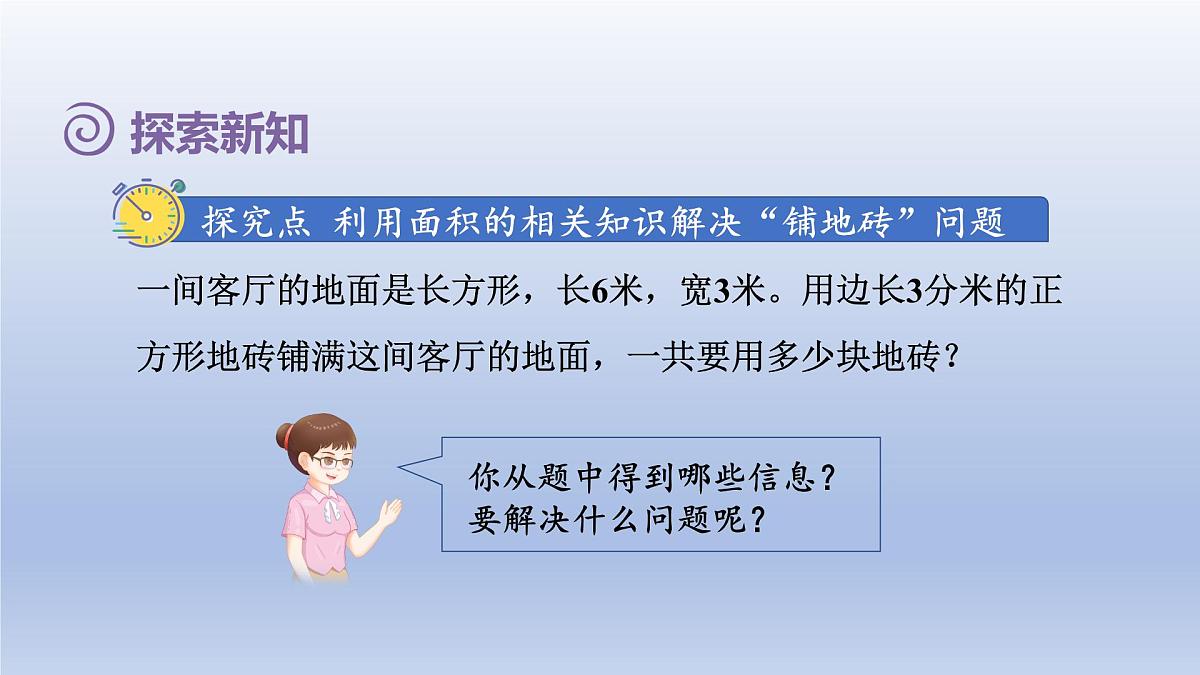 探索新知

探究点 利用面积的相关知识解决“铺地砖”问题

一间客厅的地面是长方形，长6米，宽3米。用边长3分米的正方形地砖铺满这间客厅的地面，一共要用多少块地砖？

你从题中得到哪些信息？
要解决什么问题呢？